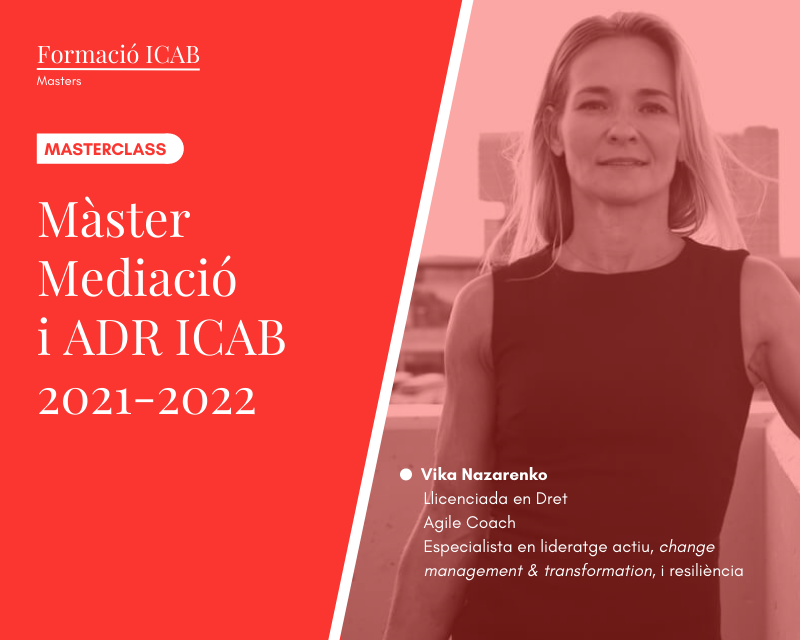 Formació ICAB
Masters

MASTERCLASS

Màster Mediació i ADR ICAB 2021-2022

Vika Nazarenko
Llicenciada en Dret
Agile Coach
Especialista en lideratge actiu, change management & transformation, i resiliència